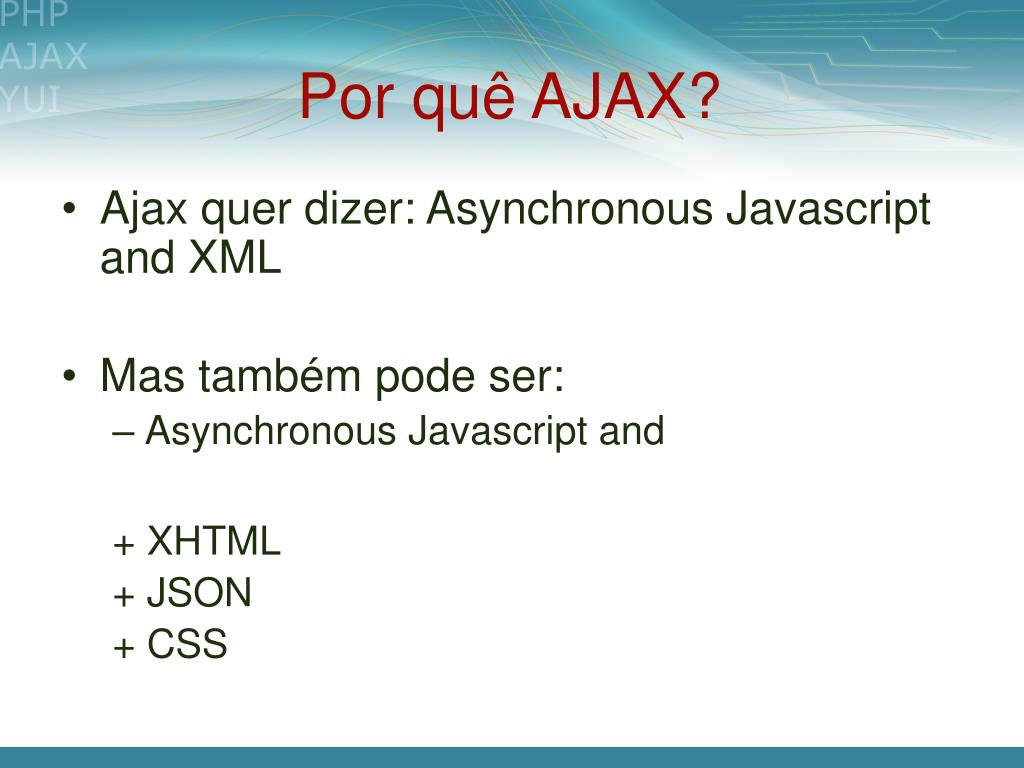 PHP
AJAX
YUI

Por quê AJAX?

• Ajax quer dizer: Asynchronous Javascript and XML

• Mas também pode ser:
– Asynchronous Javascript and

+ XHTML
+ JSON
+ CSS